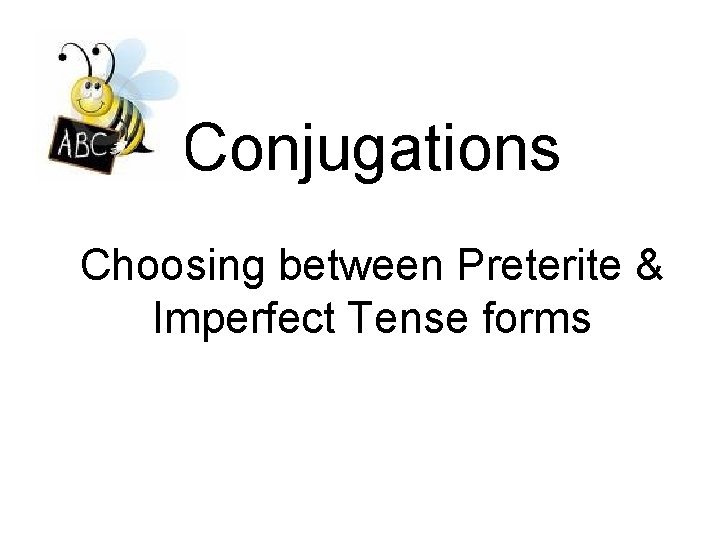 ABC

Conjugations

Choosing between Preterite & Imperfect Tense forms